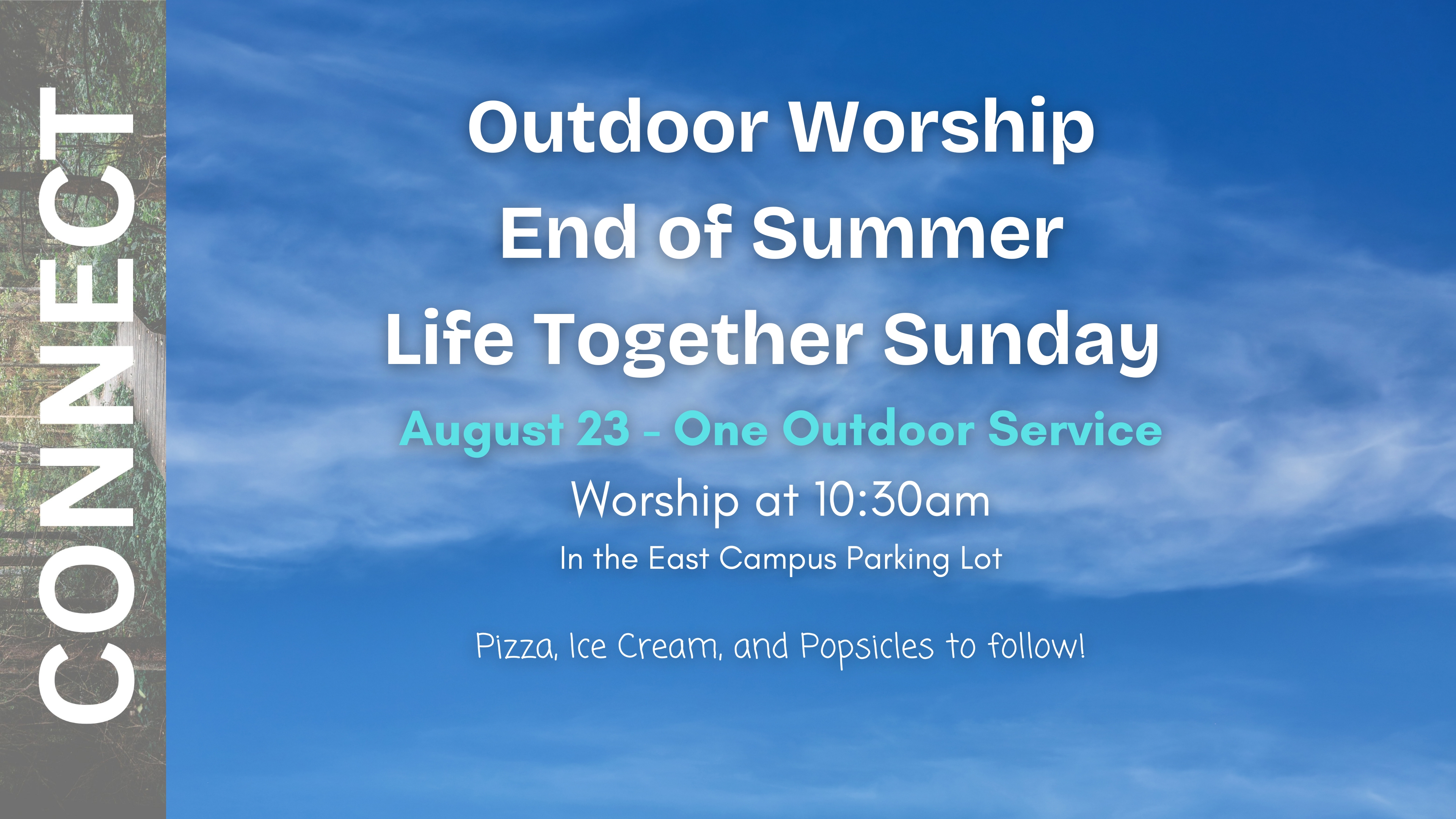 CONNECT

Outdoor Worship
End of Summer
Life Together Sunday

August 23 - One Outdoor Service

Worship at 10:30am

In the East Campus Parking Lot

Pizza, Ice Cream, and Popsicles to follow!